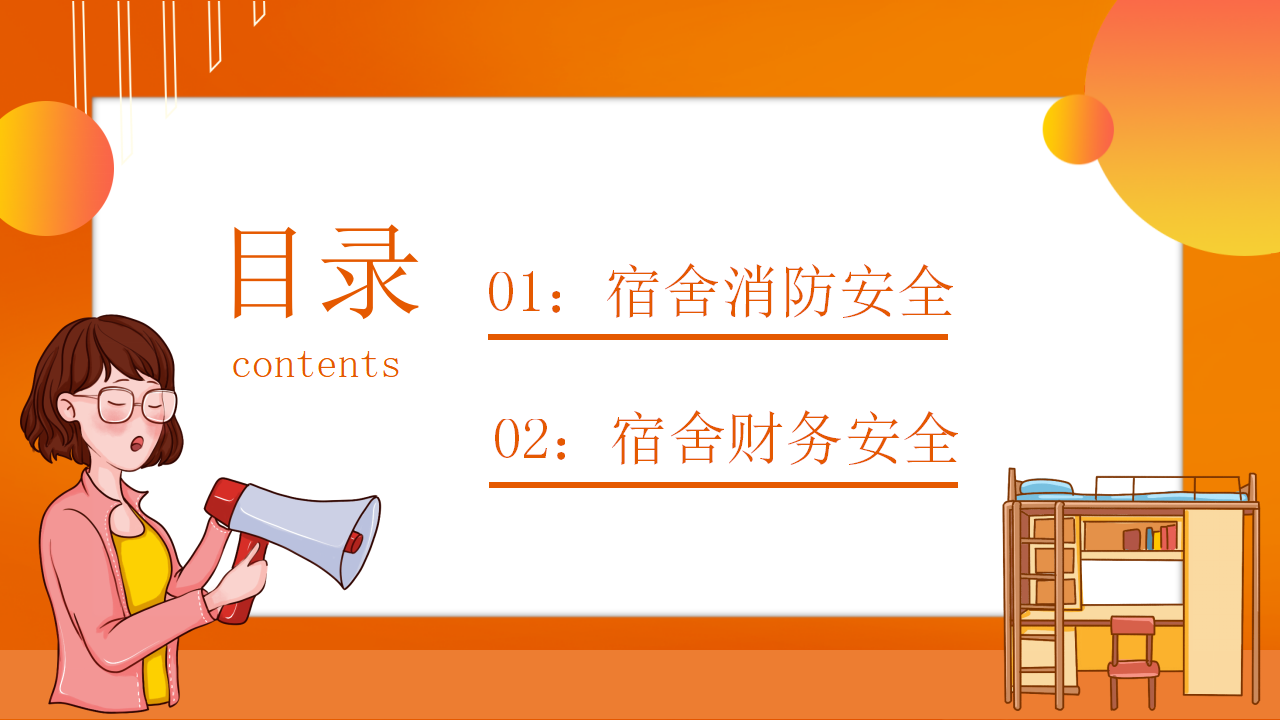 目录
contents

01：宿舍消防安全

02：宿舍财务安全